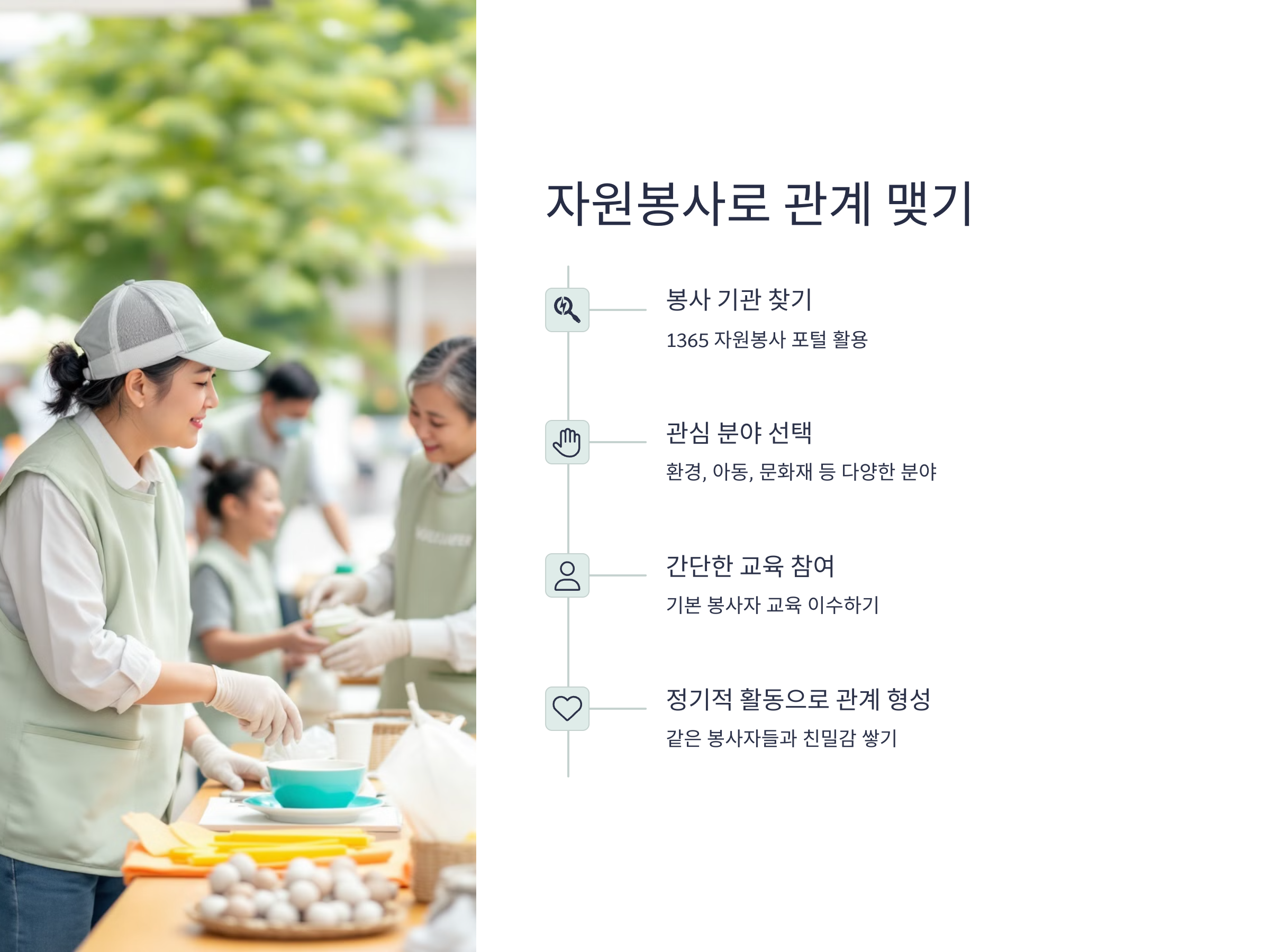 자원봉사로 관계 맺기

봉사 기관 찾기

1365 자원봉사 포털 활용

관심 분야 선택

환경, 아동, 문화재 등 다양한 분야

간단한 교육 참여

기본 봉사자 교육 이수하기

정기적 활동으로 관계 형성

같은 봉사자들과 친밀감 쌓기